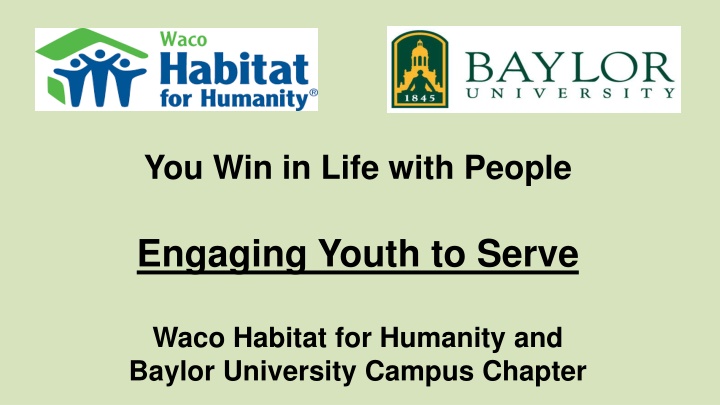 Waco
Habitat
for Humanity®

1845
BAYLOR
UNIVERSITY

You Win in Life with People

Engaging Youth to Serve

Waco Habitat for Humanity and
Baylor University Campus Chapter